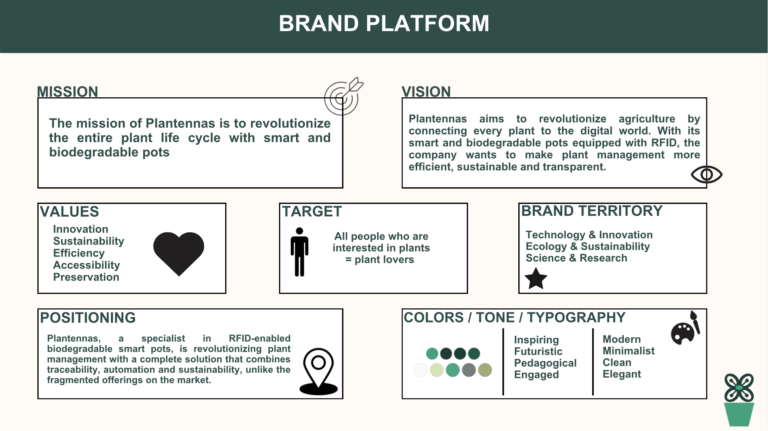 BRAND PLATFORM

MISSION

The mission of Plantennas is to revolutionize the entire plant life cycle with smart and biodegradable pots

VISION

Plantennas aims to revolutionize agriculture by connecting every plant to the digital world. With its smart and biodegradable pots equipped with RFID, the company wants to make plant management more efficient, sustainable and transparent.

VALUES

Innovation
Sustainability
Efficiency
Accessibility
Preservation

TARGET

All people who are interested in plants
= plant lovers

BRAND TERRITORY

Technology & Innovation
Ecology & Sustainability
Science & Research

POSITIONING

Plantennas, a specialist in RFID-enabled biodegradable smart pots, is revolutionizing plant management with a complete solution that combines traceability, automation and sustainability, unlike the fragmented offerings on the market.

COLORS / TONE / TYPOGRAPHY

Inspiring
Futuristic
Pedagogical
Engaged

Modern
Minimalist
Clean
Elegant